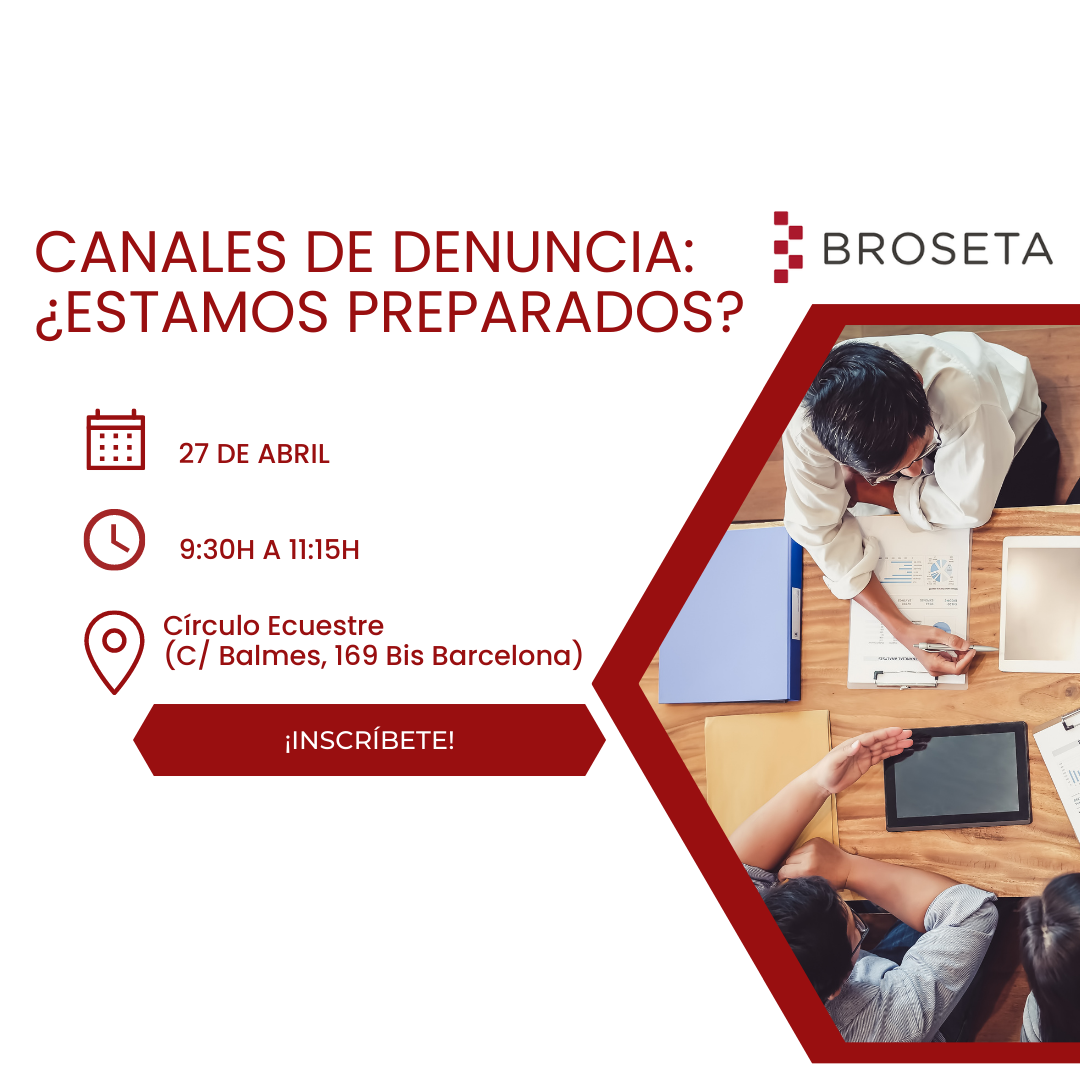 CANALES DE DENUNCIA: ¿ESTAMOS PREPARADOS?

BROSETA

27 DE ABRIL

9:30H A 11:15H

Círculo Ecuestre
(C/ Balmes, 169 Bis Barcelona)

¡INSCRÍBETE!